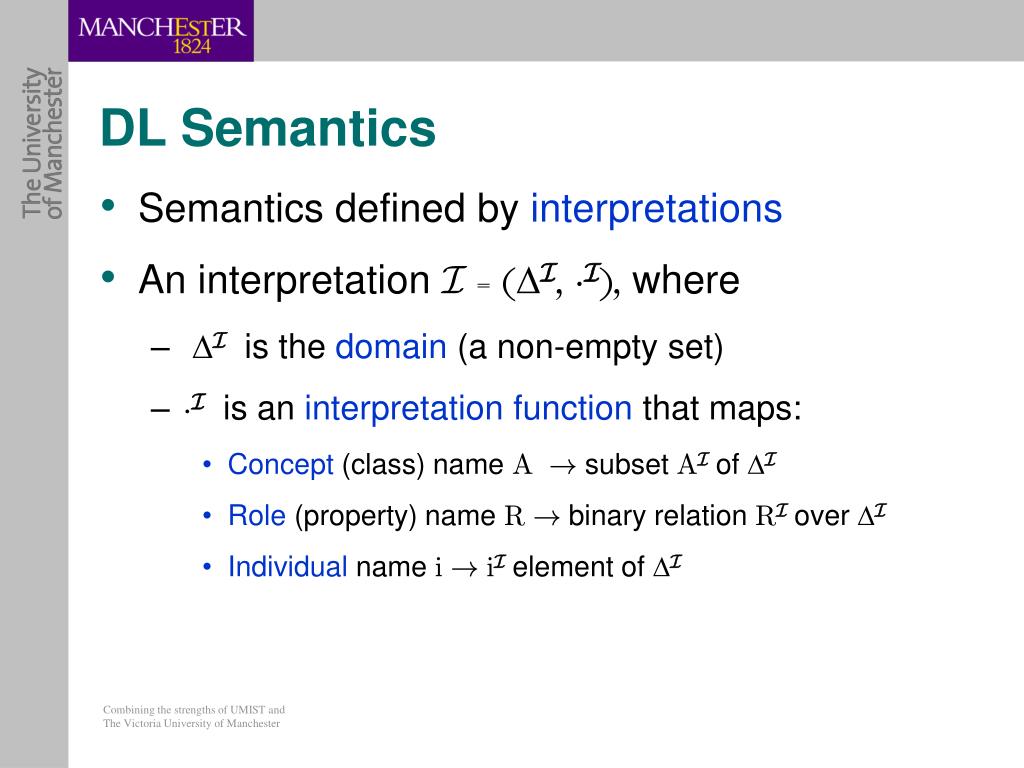 MANCHESTER
1824

The University
of Manchester

DL Semantics

• Semantics defined by interpretations

• An interpretation $\mathcal{I} = (\Delta^{\mathcal{I}}, \cdot^{\mathcal{I}})$, where

– $\Delta^{\mathcal{I}}$ is the domain (a non-empty set)

– $\cdot^{\mathcal{I}}$ is an interpretation function that maps:

• Concept (class) name $A \rightarrow$ subset $A^{\mathcal{I}}$ of $\Delta^{\mathcal{I}}$

• Role (property) name $R \rightarrow$ binary relation $R^{\mathcal{I}}$ over $\Delta^{\mathcal{I}}$

• Individual name $i \rightarrow i^{\mathcal{I}}$ element of $\Delta^{\mathcal{I}}$

Combining the strengths of UMIST and The Victoria University of Manchester